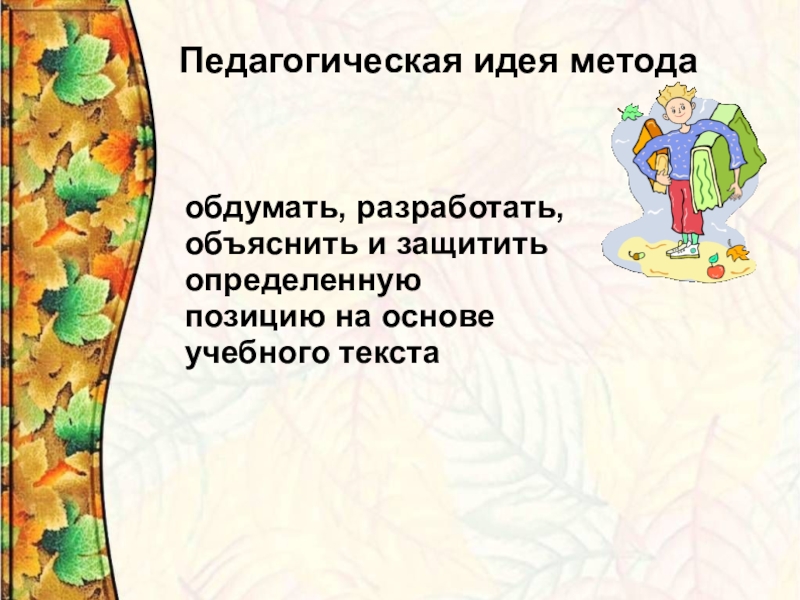 Педагогическая идея метода

обдумать, разработать, объяснить и защитить определенную позицию на основе учебного текста